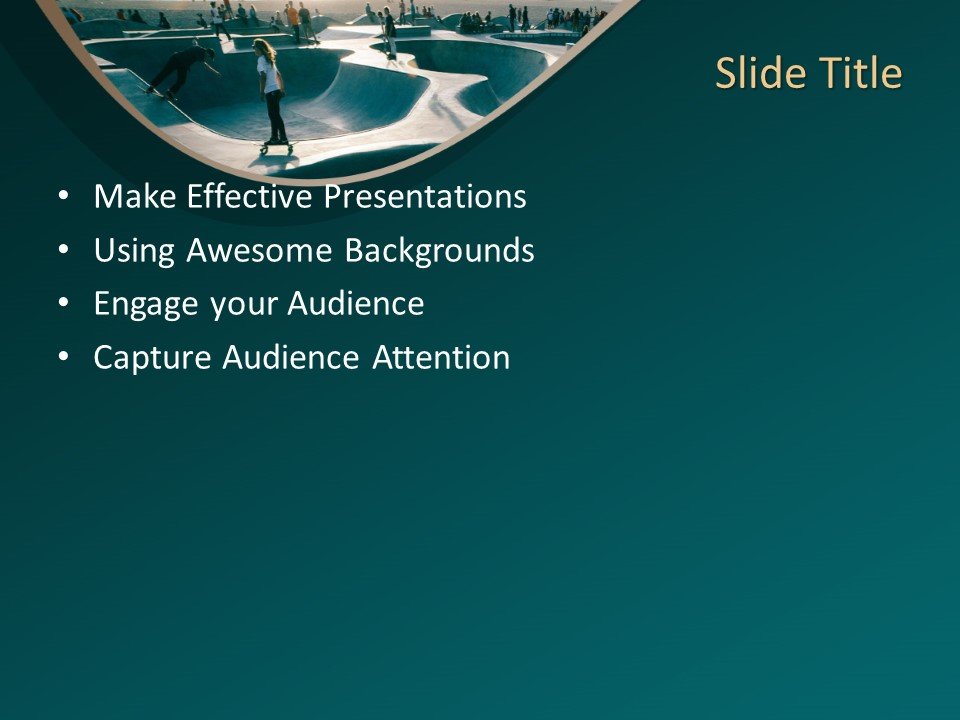 Slide Title

• Make Effective Presentations
• Using Awesome Backgrounds
• Engage your Audience
• Capture Audience Attention